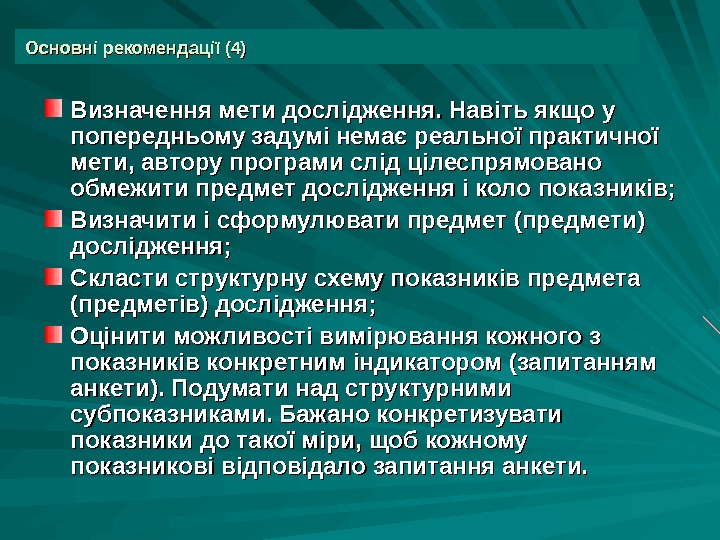 Основні рекомендації (4)

Визначення мети дослідження. Навіть якщо у попередньому задумі немає реальної практичної мети, автору програми слід цілеспрямовано обмежити предмет дослідження і коло показників;

Визначити і сформулювати предмет (предмети) дослідження;

Скласти структурну схему показників предмета (предметів) дослідження;

Оцінити можливості вимірювання кожного з показників конкретним індикатором (запитанням анкети). Подумати над структурними субпоказниками. Бажано конкретизувати показники до такої міри, щоб кожному показникові відповідало запитання анкети.